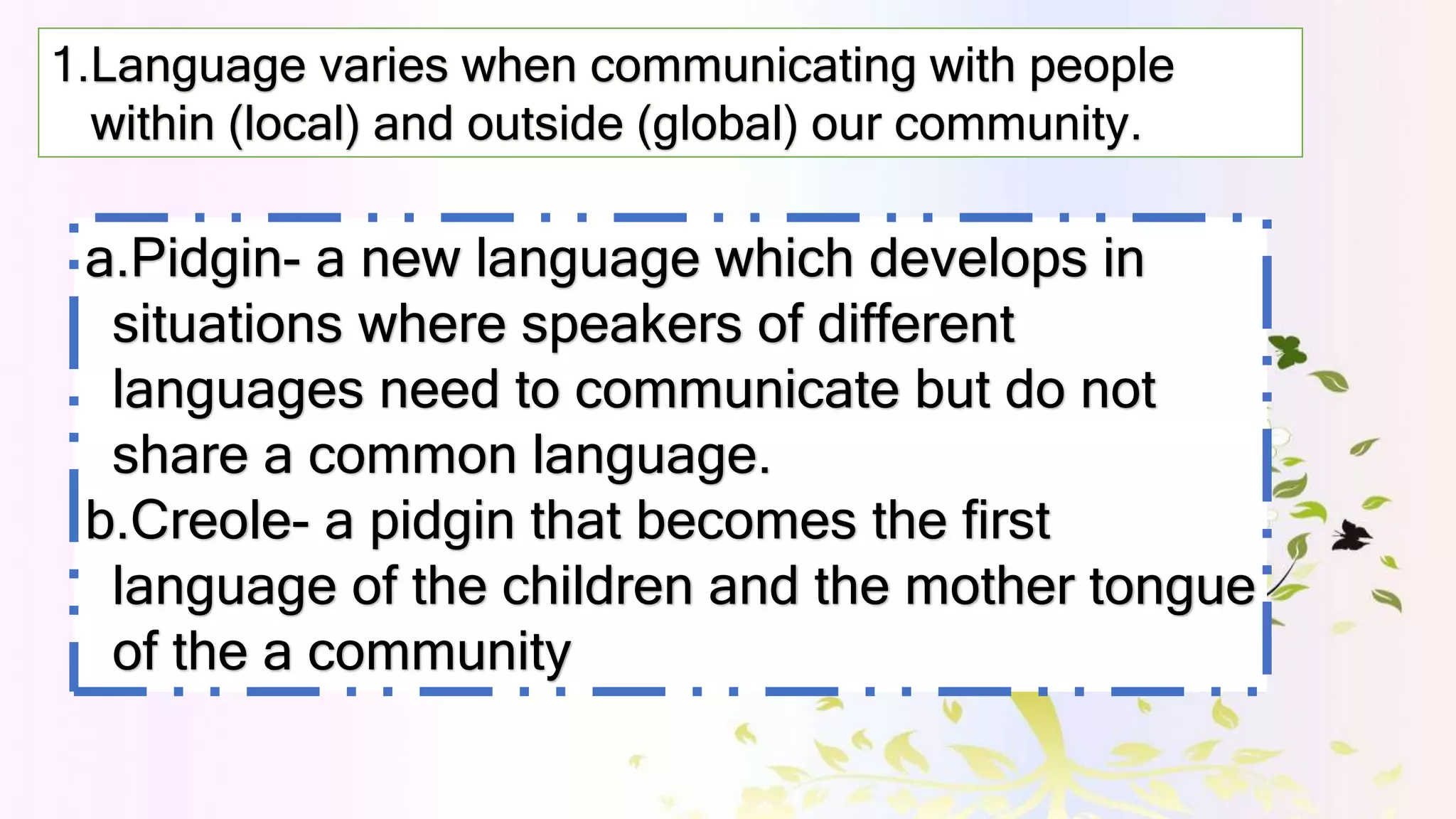 1.Language varies when communicating with people within (local) and outside (global) our community.

a.Pidgin- a new language which develops in situations where speakers of different languages need to communicate but do not share a common language.
b.Creole- a pidgin that becomes the first language of the children and the mother tongue of the a community